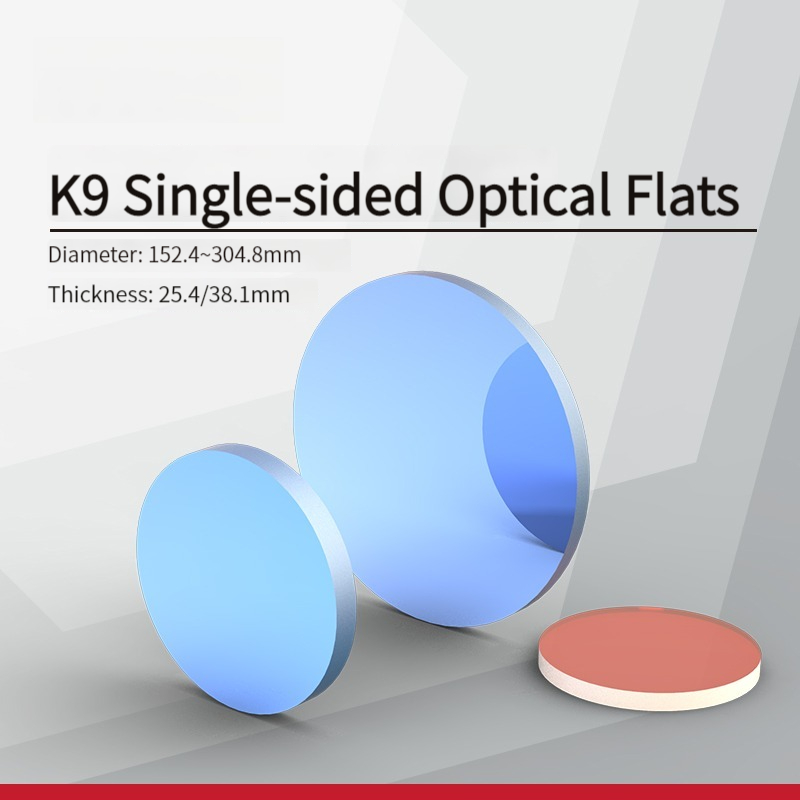 K9 Single-sided Optical Flats

Diameter: 152.4~304.8mm

Thickness: 25.4/38.1mm